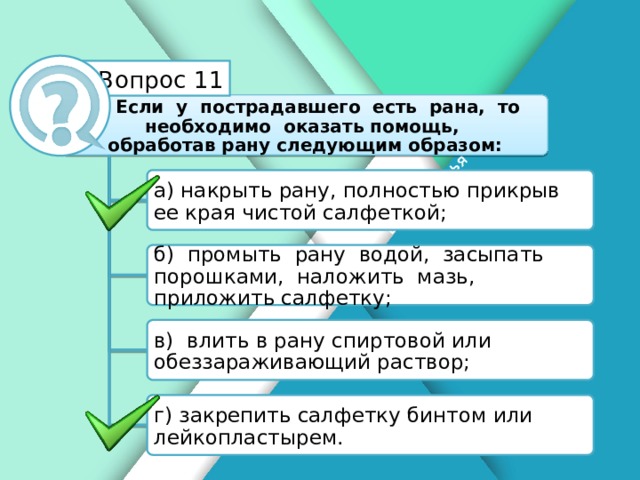 Вопрос 11

Если у пострадавшего есть рана, то необходимо оказать помощь, обработав рану следующим образом:

а) накрыть рану, полностью прикрыв ее края чистой салфеткой;

б) промыть рану водой, засыпать порошками, наложить мазь, приложить салфетку;

в) влить в рану спиртовой или обеззараживающий раствор;

г) закрепить салфетку бинтом или лейкопластырем.